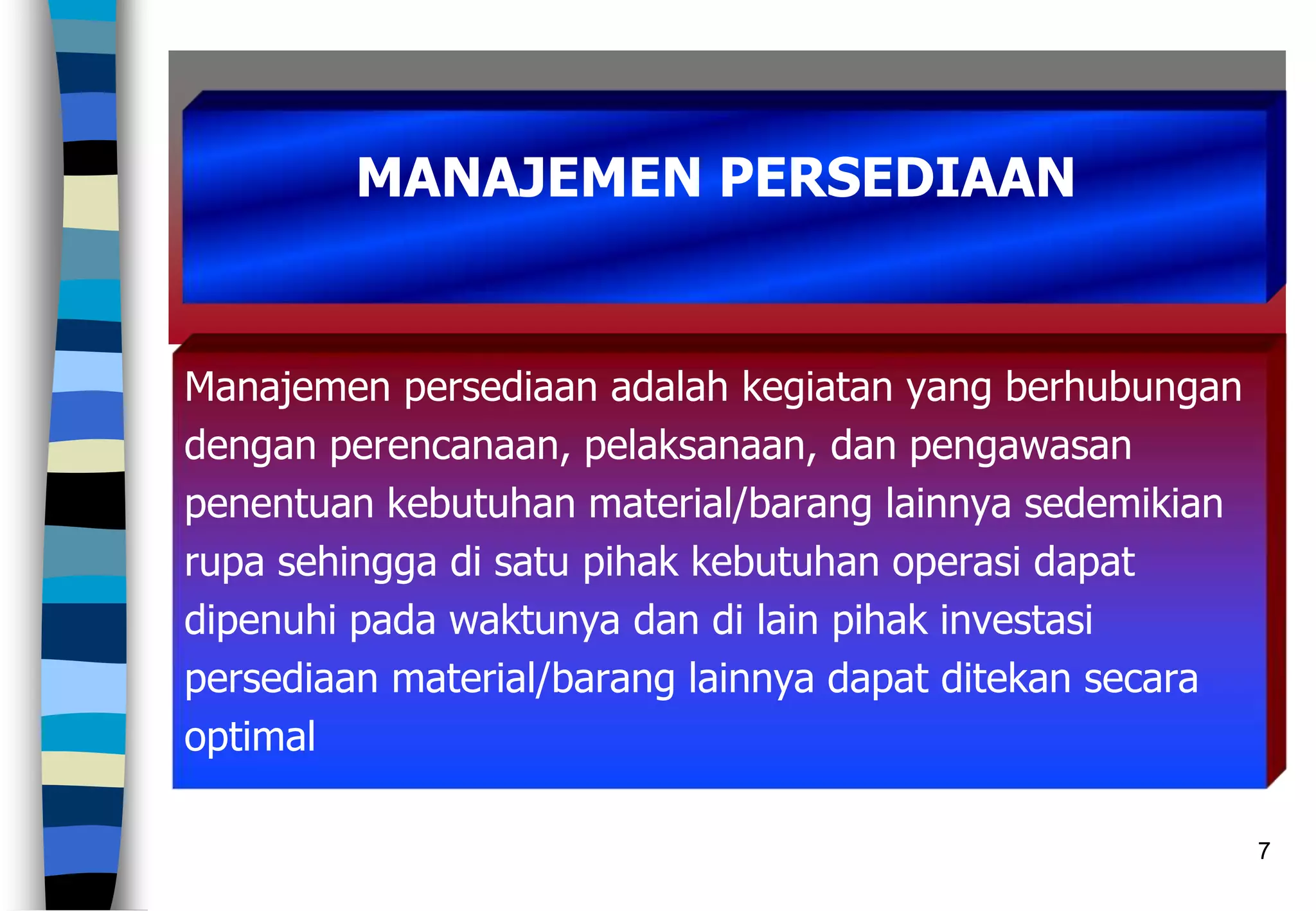 MANAJEMEN PERSEDIAAN

Manajemen persediaan adalah kegiatan yang berhubungan dengan perencanaan, pelaksanaan, dan pengawasan penentuan kebutuhan material/barang lainnya sedemikian rupa sehingga di satu pihak kebutuhan operasi dapat dipenuhi pada waktunya dan di lain pihak investasi persediaan material/barang lainnya dapat ditekan secara optimal

7